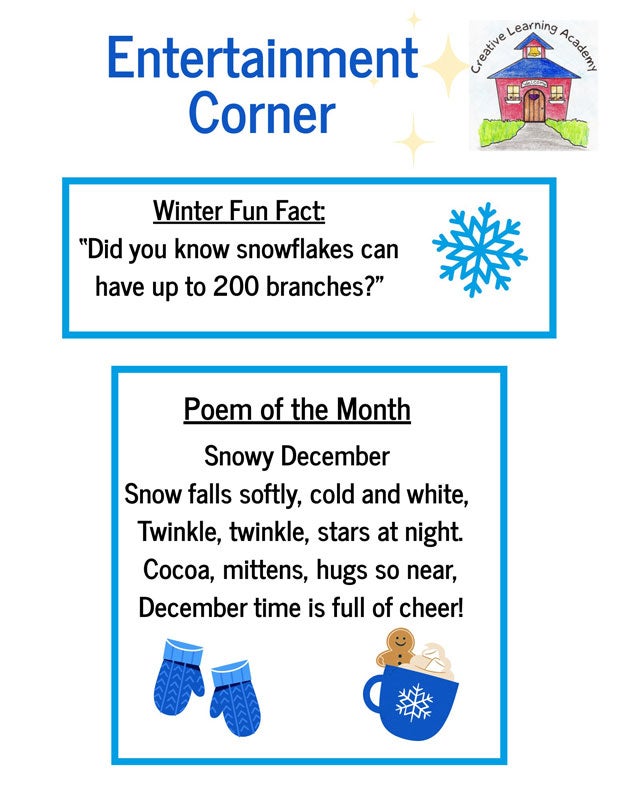 Entertainment Corner

Creative Learning Academy

Winter Fun Fact:
"Did you know snowflakes can have up to 200 branches?"

Poem of the Month

Snowy December
Snow falls softly, cold and white,
Twinkle, twinkle, stars at night.
Cocoa, mittens, hugs so near,
December time is full of cheer!